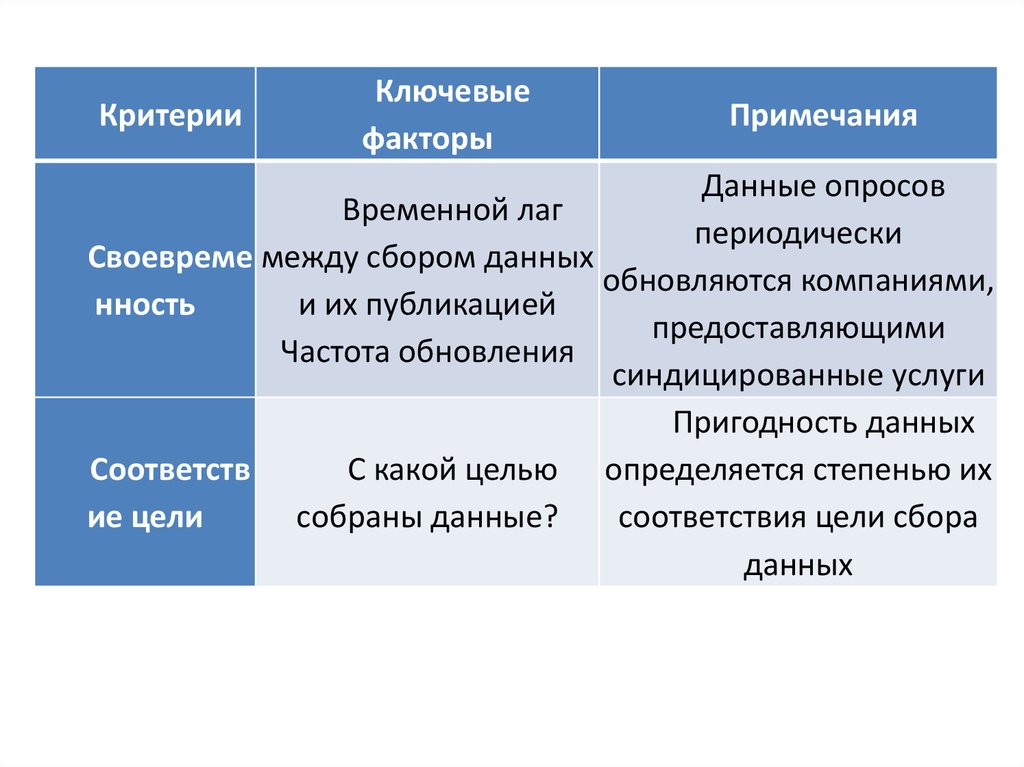 | Критерии | Ключевые факторы | Примечания |
|---|---|---|
| Своевременность | Временной лаг между сбором данных и их публикацией Частота обновления | Данные опросов периодически обновляются компаниями, предоставляющими синдицированные услуги |
| Соответствие цели | С какой целью собраны данные? | Пригодность данных определяется степенью их соответствия цели сбора данных |